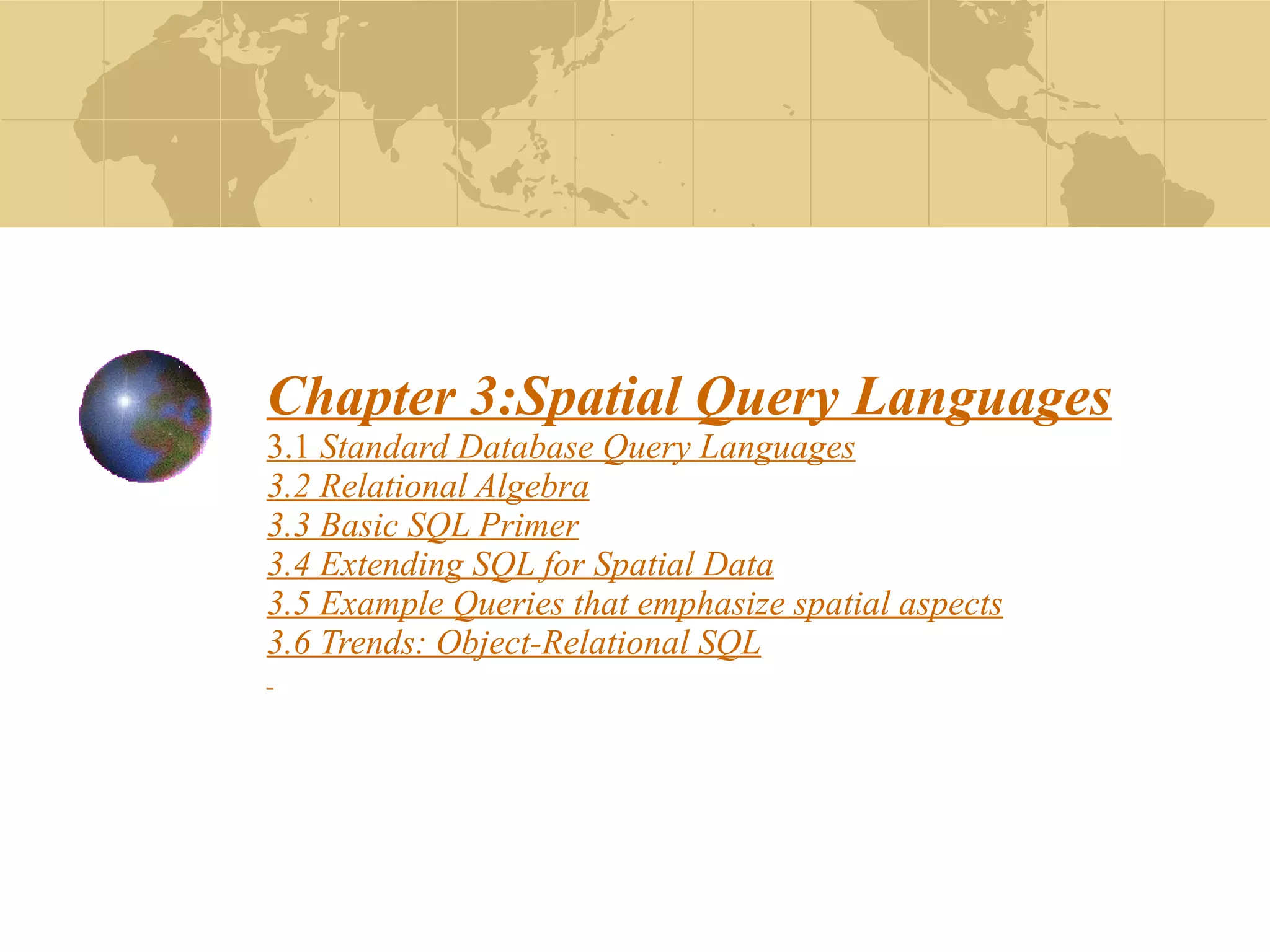 Chapter 3:Spatial Query Languages
3.1 Standard Database Query Languages
3.2 Relational Algebra
3.3 Basic SQL Primer
3.4 Extending SQL for Spatial Data
3.5 Example Queries that emphasize spatial aspects
3.6 Trends: Object-Relational SQL